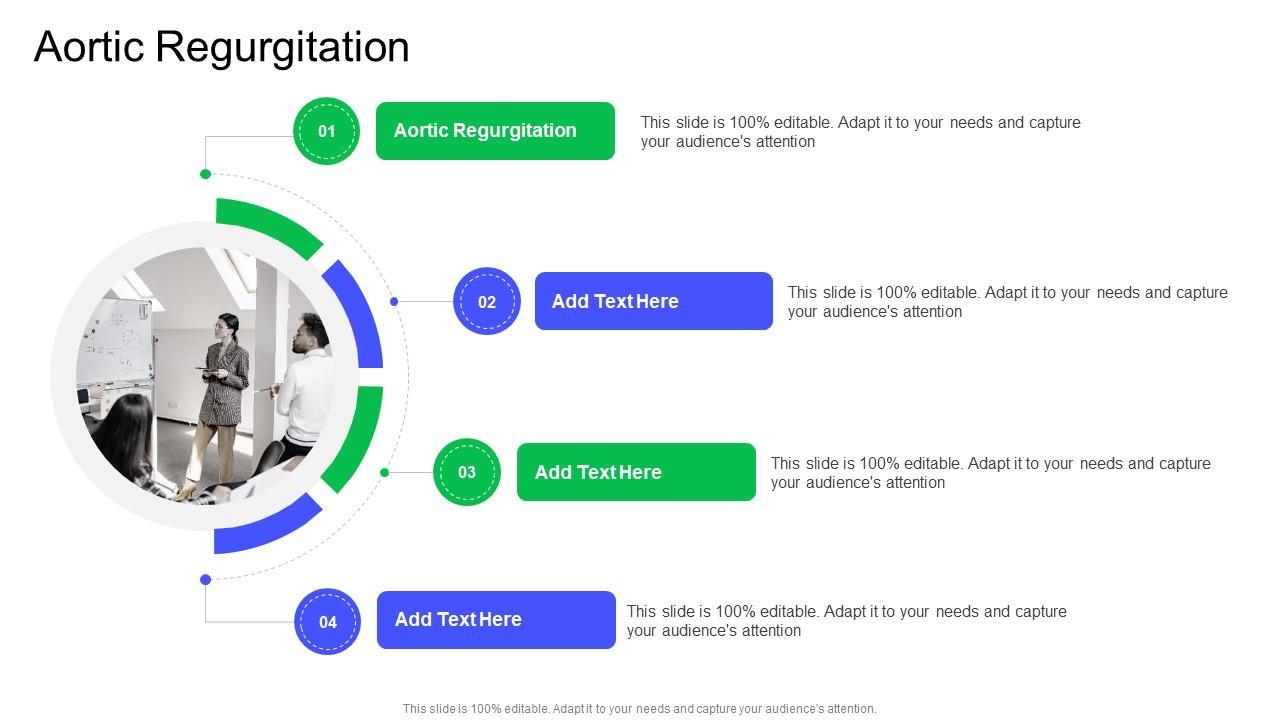 Aortic Regurgitation

01

Aortic Regurgitation

This slide is 100% editable. Adapt it to your needs and capture your audience's attention

02

Add Text Here

This slide is 100% editable. Adapt it to your needs and capture your audience's attention

03

Add Text Here

This slide is 100% editable. Adapt it to your needs and capture your audience's attention

04

Add Text Here

This slide is 100% editable. Adapt it to your needs and capture your audience's attention

This slide is 100% editable. Adapt it to your needs and capture your audience's attention.